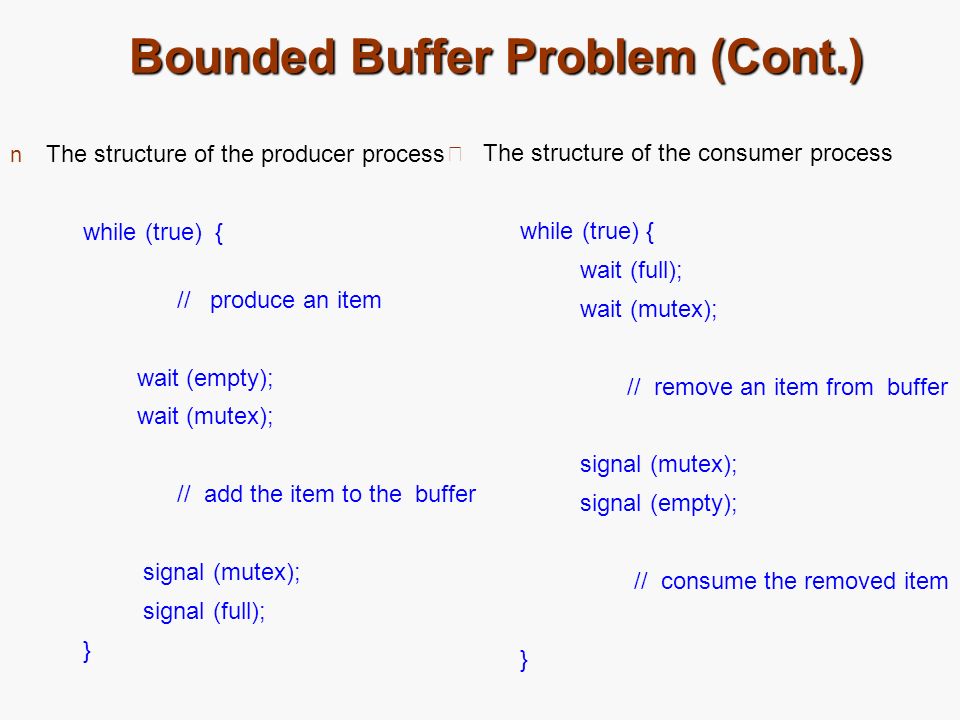 Bounded Buffer Problem (Cont.)

n The structure of the producer process

while (true) {

// produce an item

wait (empty);
wait (mutex);

// add the item to the buffer

signal (mutex);
signal (full);
}

The structure of the consumer process

while (true) {
wait (full);
wait (mutex);

// remove an item from buffer

signal (mutex);
signal (empty);

// consume the removed item

}